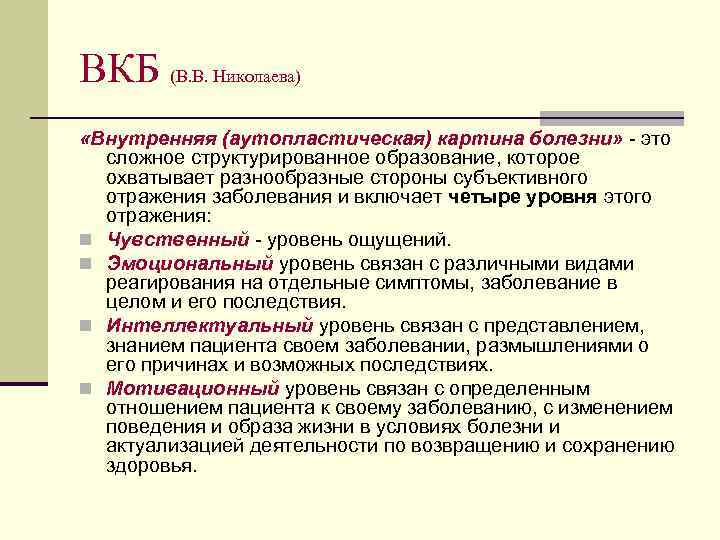 ВКБ (В.В. Николаева)

«Внутренняя (аутопластическая) картина болезни» - это сложное структурированное образование, которое охватывает разнообразные стороны субъективного отражения заболевания и включает четыре уровня этого отражения:

Чувственный - уровень ощущений.

Эмоциональный уровень связан с различными видами реагирования на отдельные симптомы, заболевание в целом и его последствия.

Интеллектуальный уровень связан с представлением, знанием пациента своем заболевании, размышлениями о его причинах и возможных последствиях.

Мотивационный уровень связан с определенным отношением пациента к своему заболеванию, с изменением поведения и образа жизни в условиях болезни и актуализацией деятельности по возвращению и сохранению здоровья.